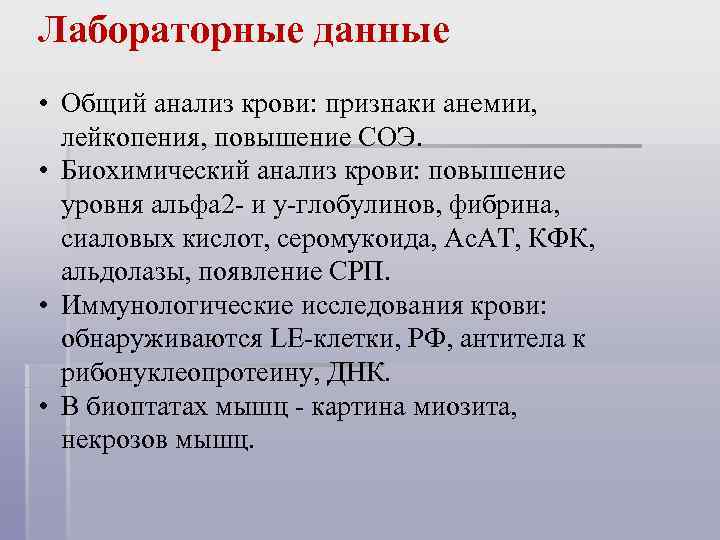 Лабораторные данные

• Общий анализ крови: признаки анемии, лейкопения, повышение СОЭ.
• Биохимический анализ крови: повышение уровня альфа2- и у-глобулинов, фибрина, сиаловых кислот, серомукоида, АсАТ, КФК, альдолазы, появление СРП.
• Иммунологические исследования крови: обнаруживаются LE-клетки, РФ, антитела к рибонуклеопротеину, ДНК.
• В биоптатах мышц - картина миозита, некрозов мышц.